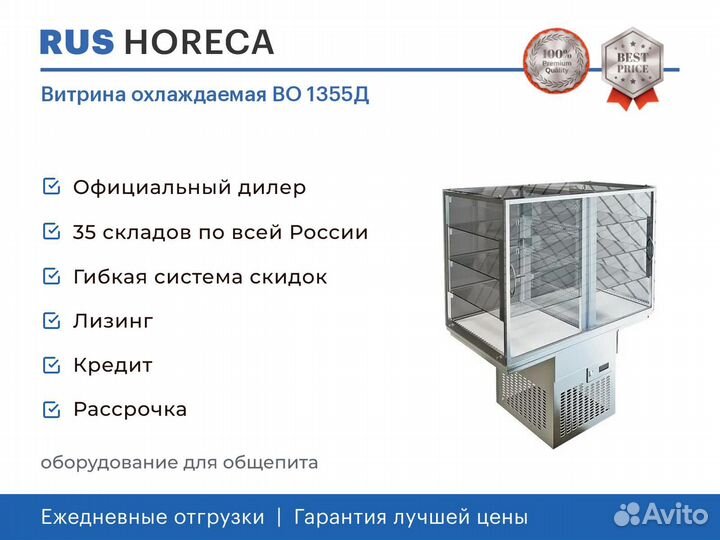 RUS HORECA

100% Premium Quality

BEST PRICE

Витрина охлаждаемая ВО 1355Д

Официальный дилер

35 складов по всей России

Гибкая система скидок

Лизинг

Кредит

Рассрочка

оборудование для общепита

Ежедневные отгрузки | Гарантия лучшей цены

Avito